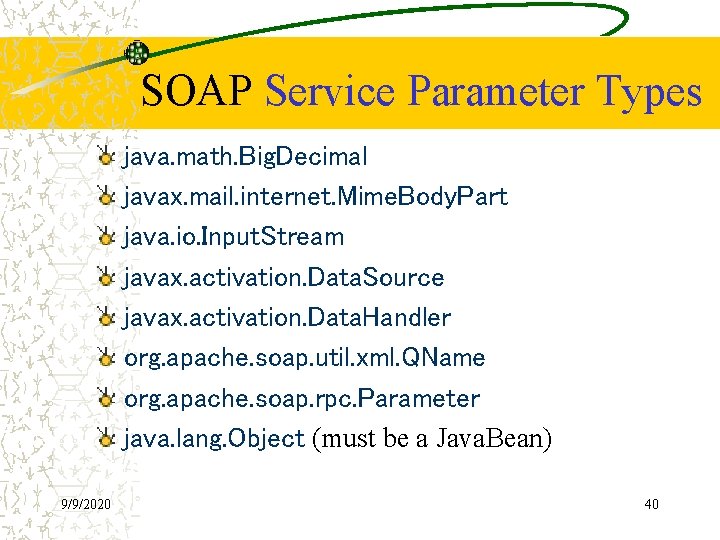 SOAP Service Parameter Types

java.math.BigDecimal

javax.mail.internet.MimeBodyPart

java.io.InputStream

javax.activation.DataSource

javax.activation.DataHandler

org.apache.soap.util.xml.QName

org.apache.soap.rpc.Parameter

java.lang.Object (must be a JavaBean)

9/9/2020

40